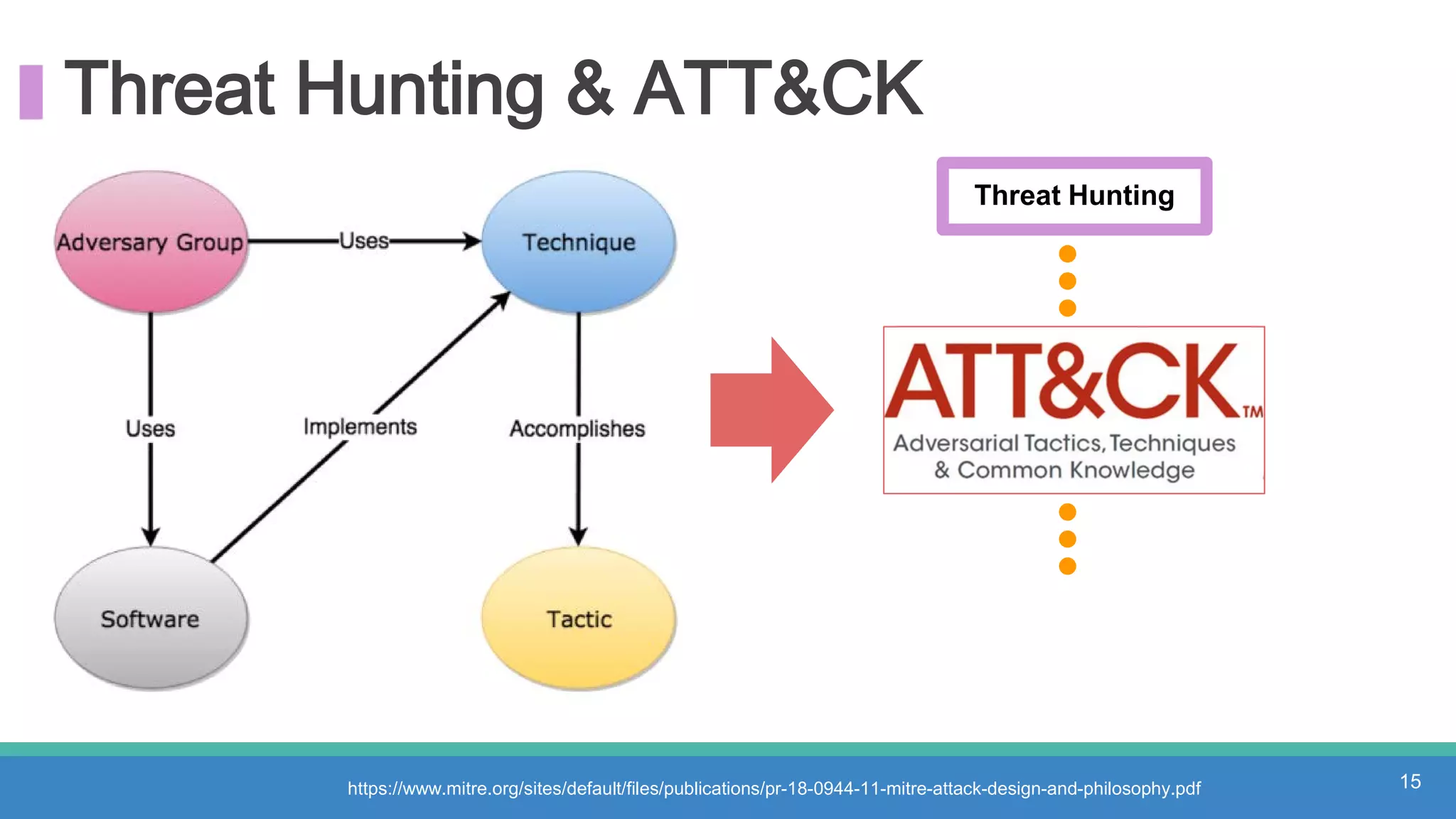 Threat Hunting & ATT&CK

Adversary Group

Uses

Technique

Uses

Implements

Accomplishes

Software

Tactic

Threat Hunting

ATT&CK™

Adversarial Tactics, Techniques & Common Knowledge

https://www.mitre.org/sites/default/files/publications/pr-18-0944-11-mitre-attack-design-and-philosophy.pdf

15